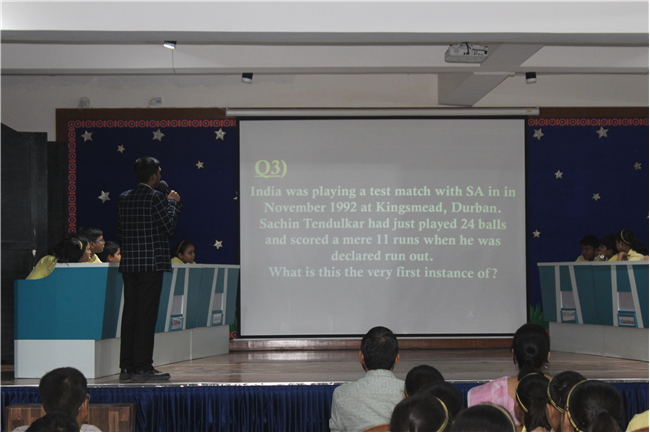 Q3)

India was playing a test match with SA in in November 1992 at Kingsmead, Durban. Sachin Tendulkar had just played 24 balls and scored a mere 11 runs when he was declared run out.
What is this the very first instance of?